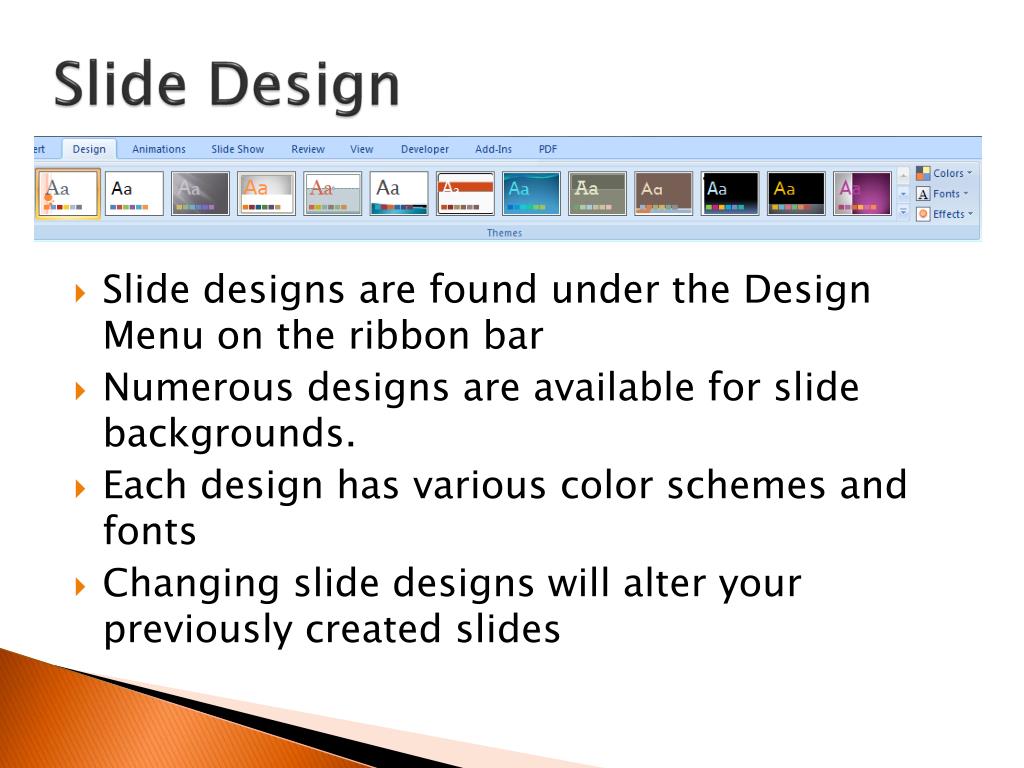 Slide Design

ert Design Animations Slide Show Review View Developer Add-Ins PDF

Aa Aa Aa Aa Aa Aa Aa Aa Aa Aa Aa Aa Aa

Colors
Fonts
Effects

Themes

Slide designs are found under the Design Menu on the ribbon bar

Numerous designs are available for slide backgrounds.

Each design has various color schemes and fonts

Changing slide designs will alter your previously created slides